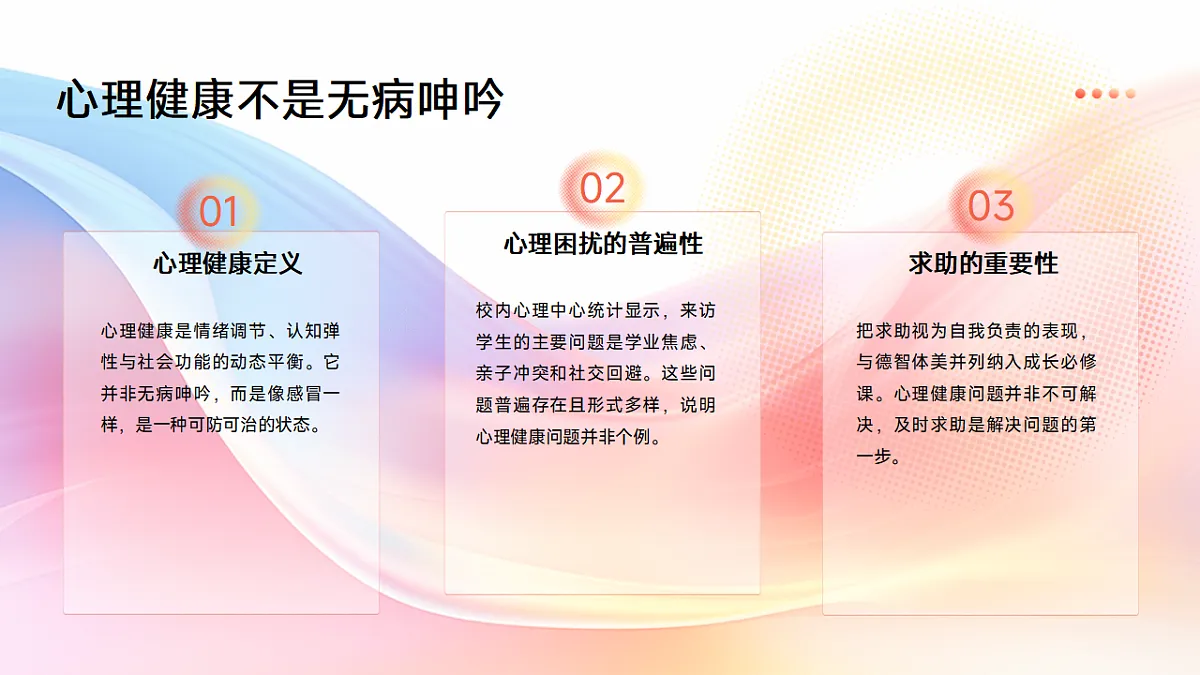 心理健康不是无病呻吟

01
心理健康定义
心理健康是情绪调节、认知弹性与社会功能的动态平衡。它并非无病呻吟，而是像感冒一样，是一种可防可治的状态。

02
心理困扰的普遍性
校内心理中心统计显示，来访学生的主要问题是学业焦虑、亲子冲突和社交回避。这些问题普遍存在且形式多样，说明心理健康问题并非个例。

03
求助的重要性
把求助视为自我负责的表现，与德智体美并列纳入成长必修课。心理健康问题并非不可解决，及时求助是解决问题的第一步。